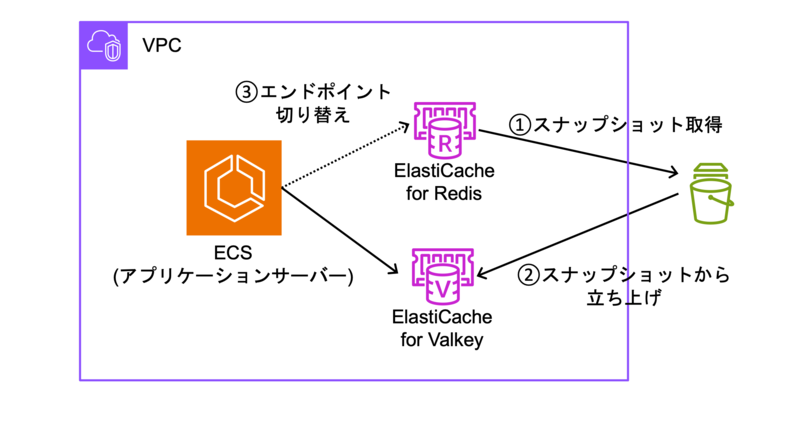 VPC

③エンドポイント切り替え

R

ElastiCache for Redis

①スナップショット取得

ECS (アプリケーションサーバー)

V

ElastiCache for Valkey

②スナップショットから立ち上げ